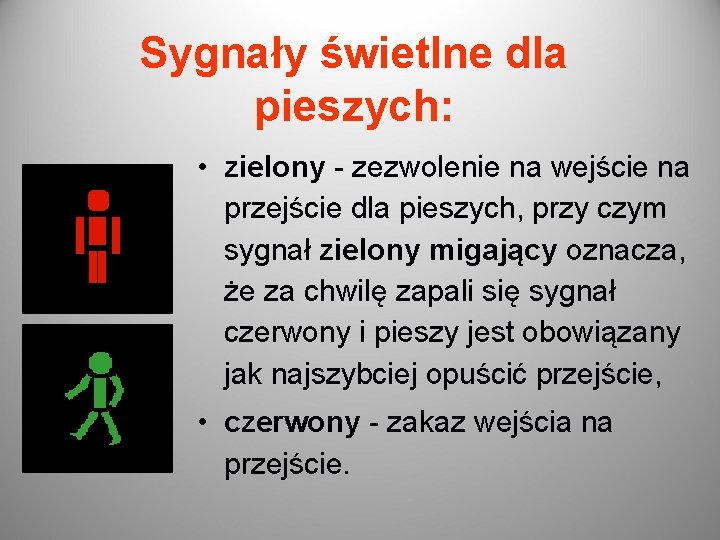 Sygnały świetlne dla pieszych:

• zielony - zezwolenie na wejście na przejście dla pieszych, przy czym sygnał zielony migający oznacza, że za chwilę zapali się sygnał czerwony i pieszy jest obowiązany jak najszybciej opuścić przejście,

• czerwony - zakaz wejścia na przejście.